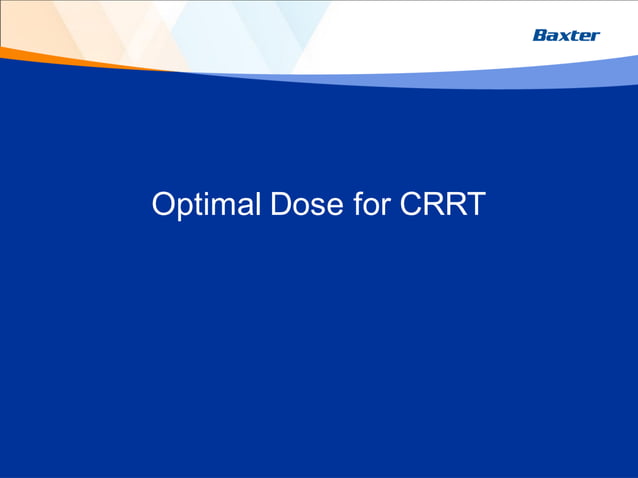 Baxter

Optimal Dose for CRRT